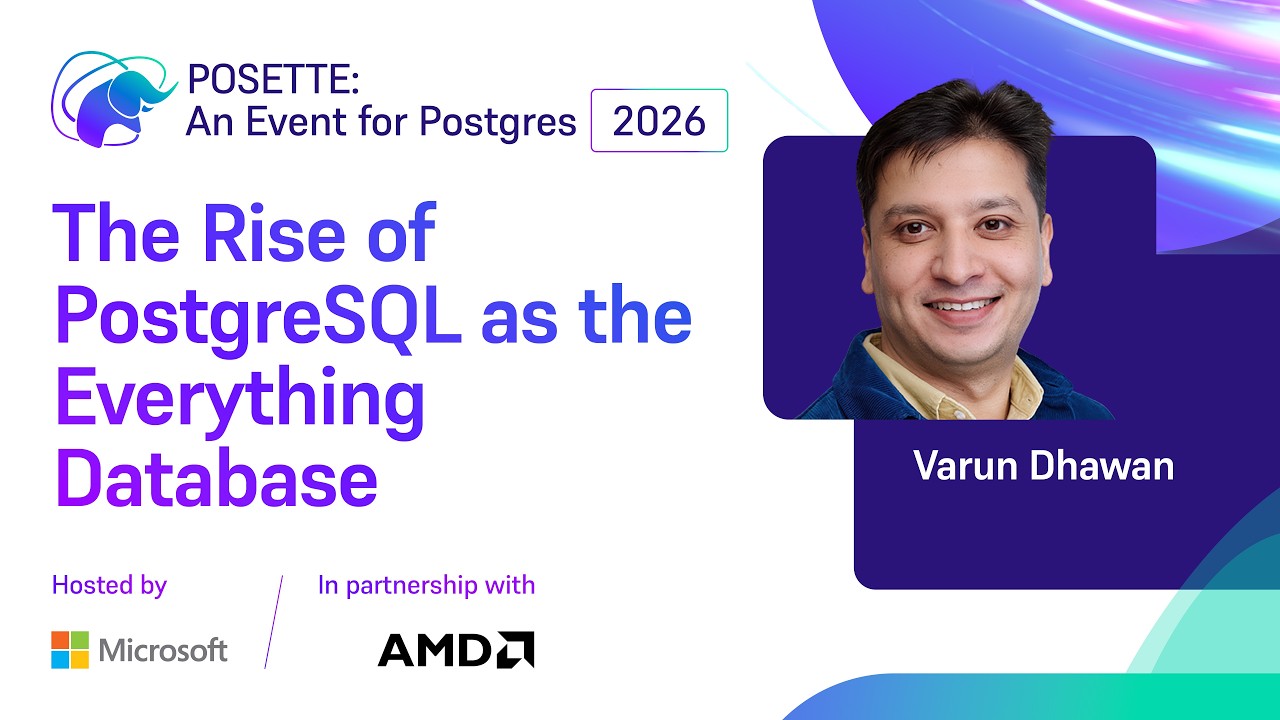 POSETTE:
An Event for Postgres 2026

The Rise of PostgreSQL as the Everything Database

Varun Dhawan

Hosted by

Microsoft

In partnership with

AMD